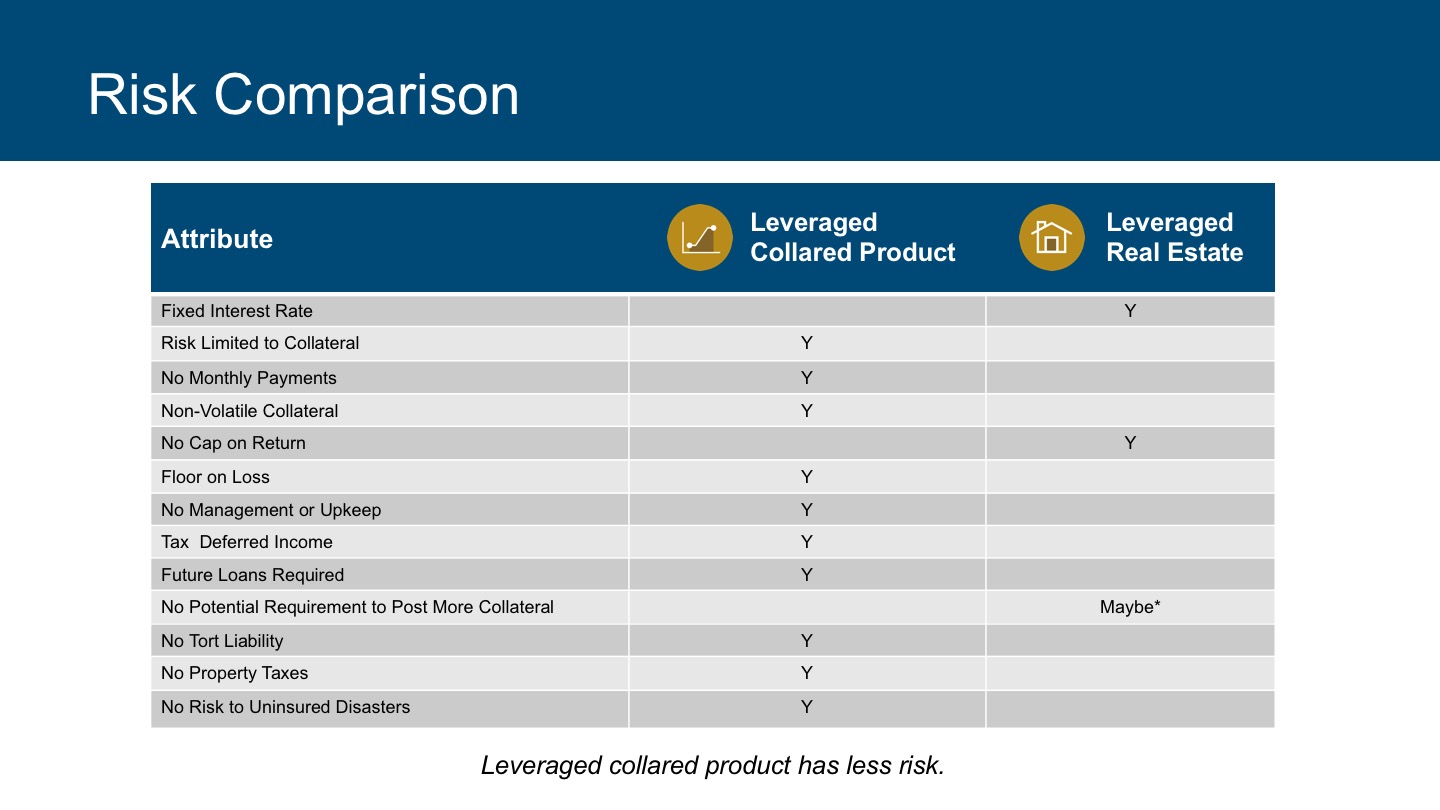 Risk Comparison

| Attribute | Leveraged Collared Product | Leveraged Real Estate |
|---|---|---|
| Fixed Interest Rate | | Y |
| Risk Limited to Collateral | Y | |
| No Monthly Payments | Y | |
| Non-Volatile Collateral | Y | |
| No Cap on Return | | Y |
| Floor on Loss | Y | |
| No Management or Upkeep | Y | |
| Tax Deferred Income | Y | |
| Future Loans Required | Y | |
| No Potential Requirement to Post More Collateral | | Maybe* |
| No Tort Liability | Y | |
| No Property Taxes | Y | |
| No Risk to Uninsured Disasters | Y | |

Leveraged collared product has less risk.